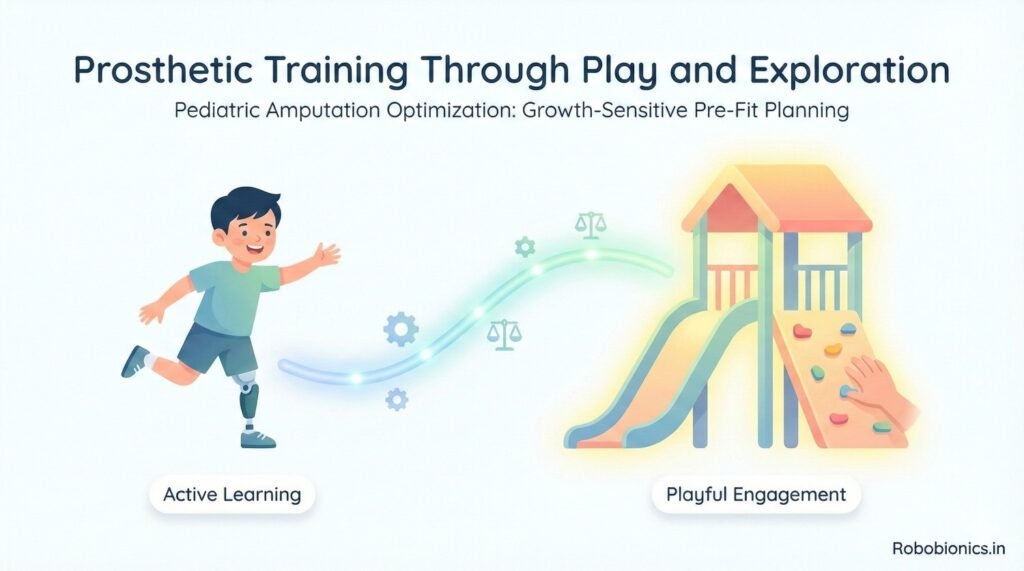 Prosthetic Training Through Play and Exploration

Pediatric Amputation Optimization: Growth-Sensitive Pre-Fit Planning

Active Learning

Playful Engagement

Robobionics.in